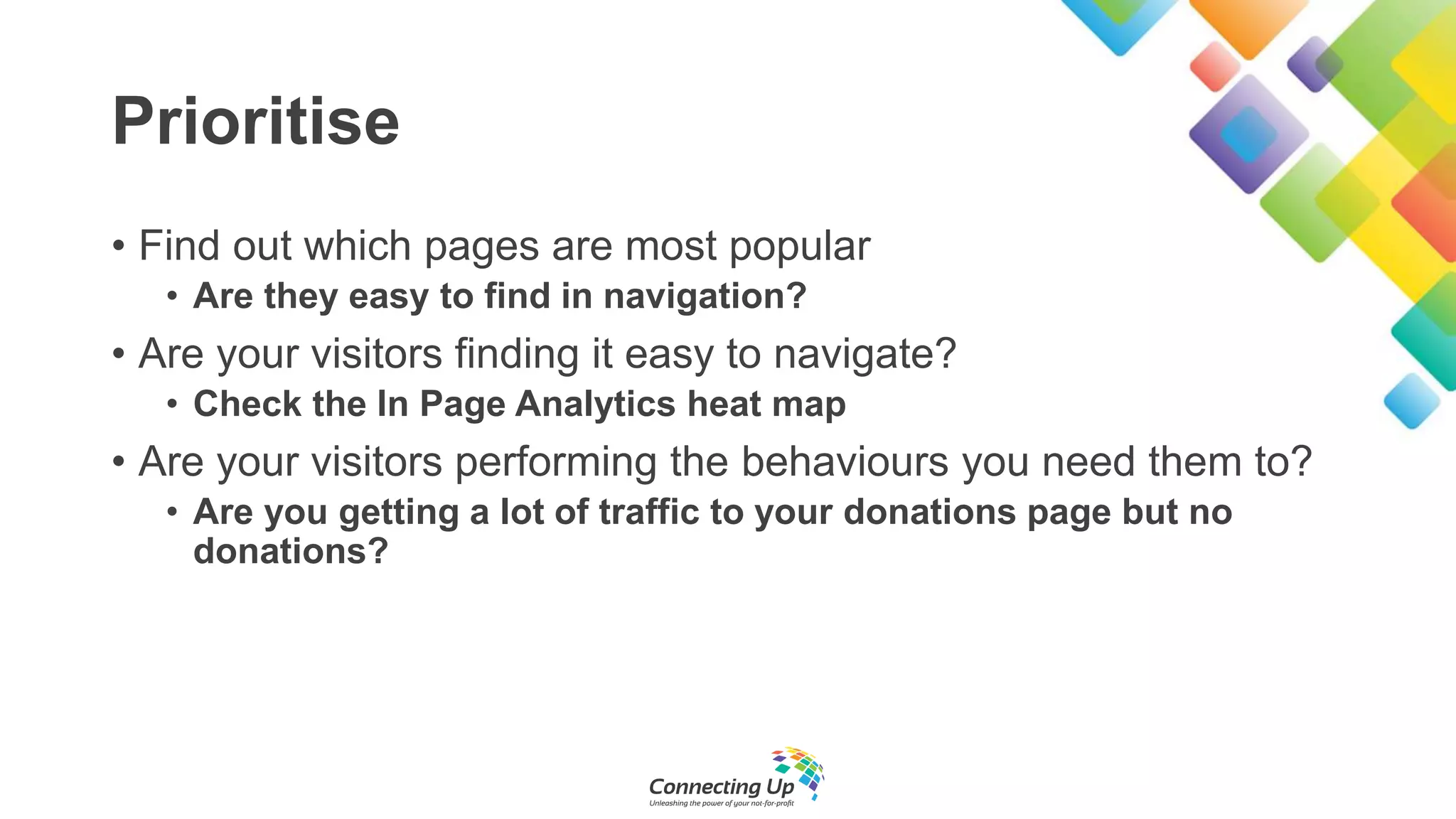 Prioritise

• Find out which pages are most popular
  • Are they easy to find in navigation?
• Are your visitors finding it easy to navigate?
  • Check the In Page Analytics heat map
• Are your visitors performing the behaviours you need them to?
  • Are you getting a lot of traffic to your donations page but no donations?

Connecting Up
Unleashing the power of your not-for-profit